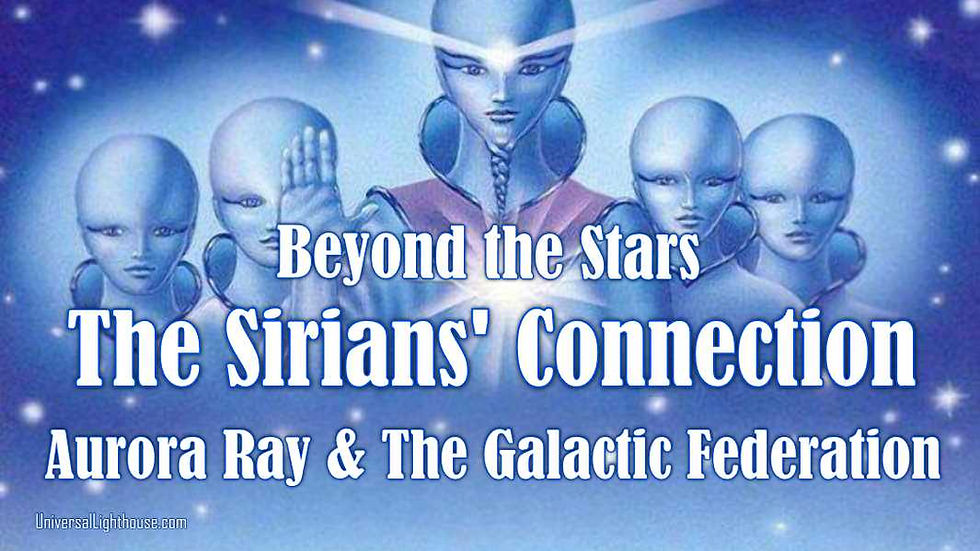 Beyond the Stars
The Sirians' Connection
Aurora Ray & The Galactic Federation

UniversalLighthouse.com